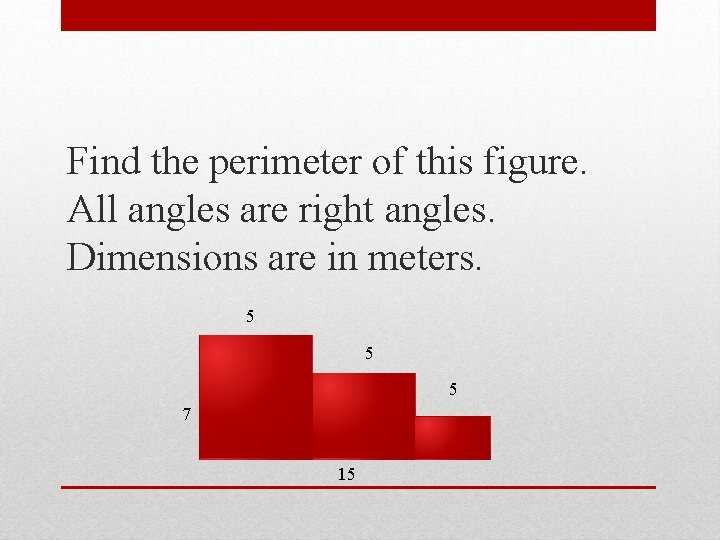 Find the perimeter of this figure. All angles are right angles. Dimensions are in meters.

5
5
5
7
15